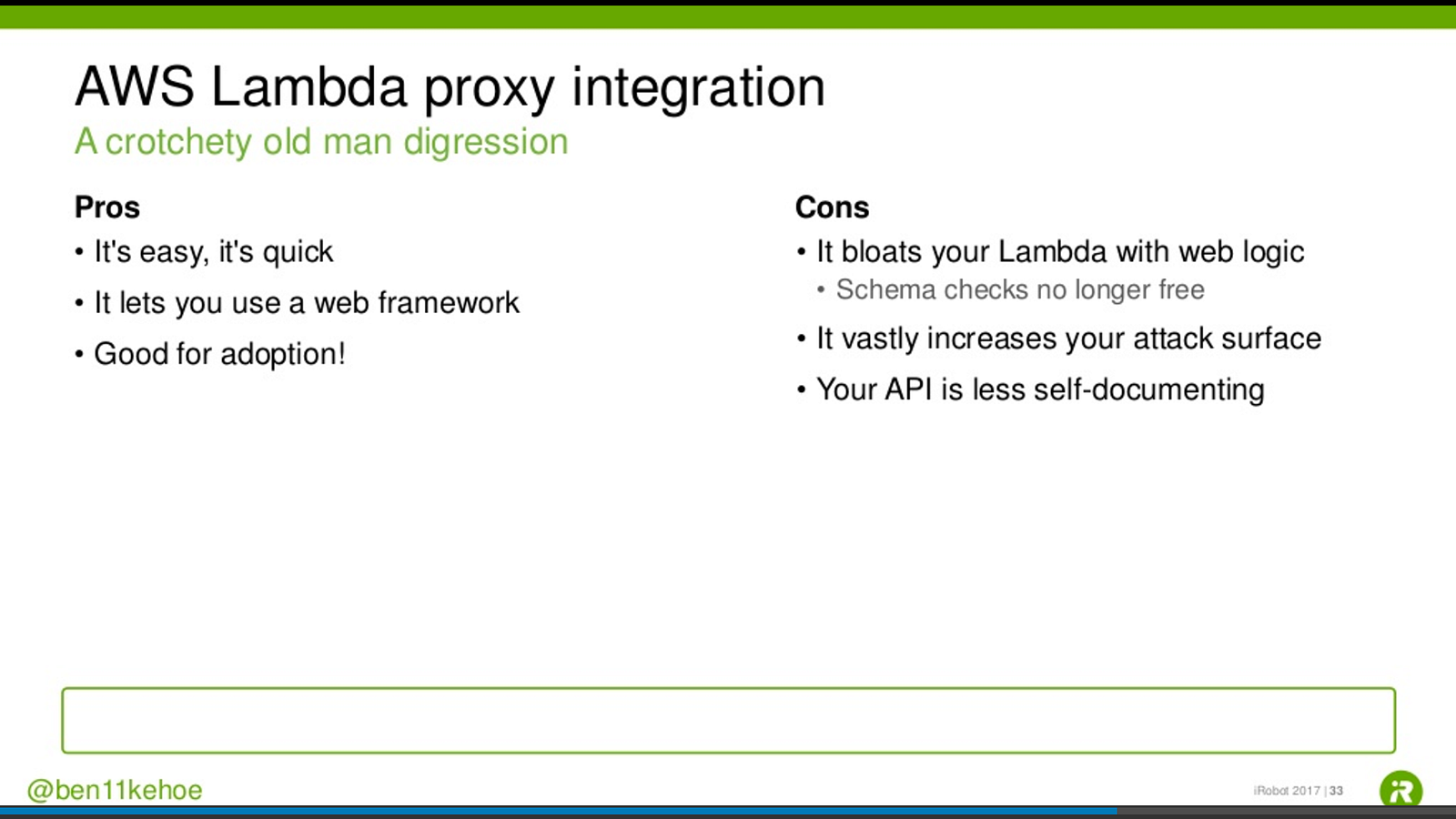 AWS Lambda proxy integration
A crotchety old man digression

Pros
• It's easy, it's quick
• It lets you use a web framework
• Good for adoption!

Cons
• It bloats your Lambda with web logic
  • Schema checks no longer free
• It vastly increases your attack surface
• Your API is less self-documenting

@ben11kehoe

iRobot 2017 | 33

iR